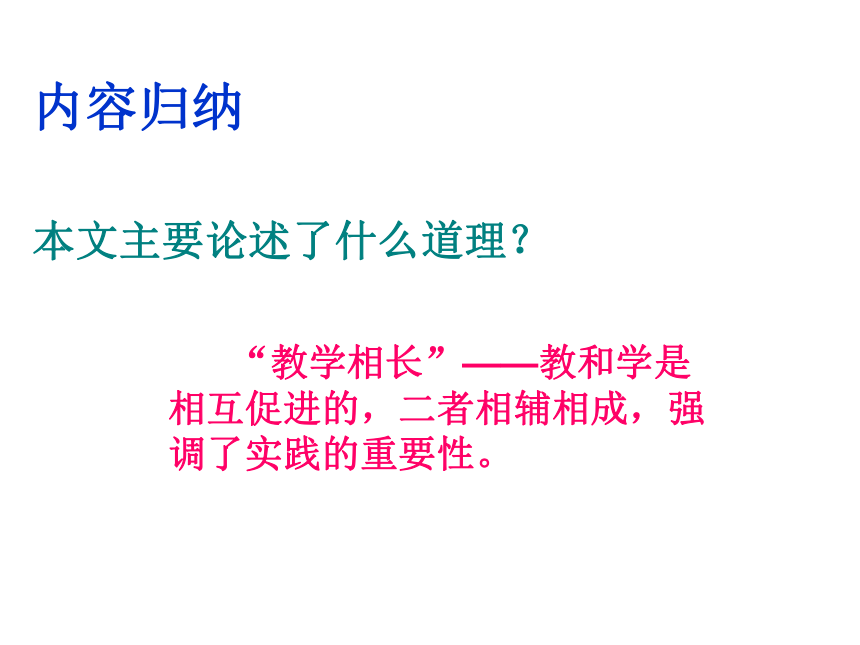 内容归纳

本文主要论述了什么道理？

“教学相长”——教和学是相互促进的，二者相辅相成，强调了实践的重要性。